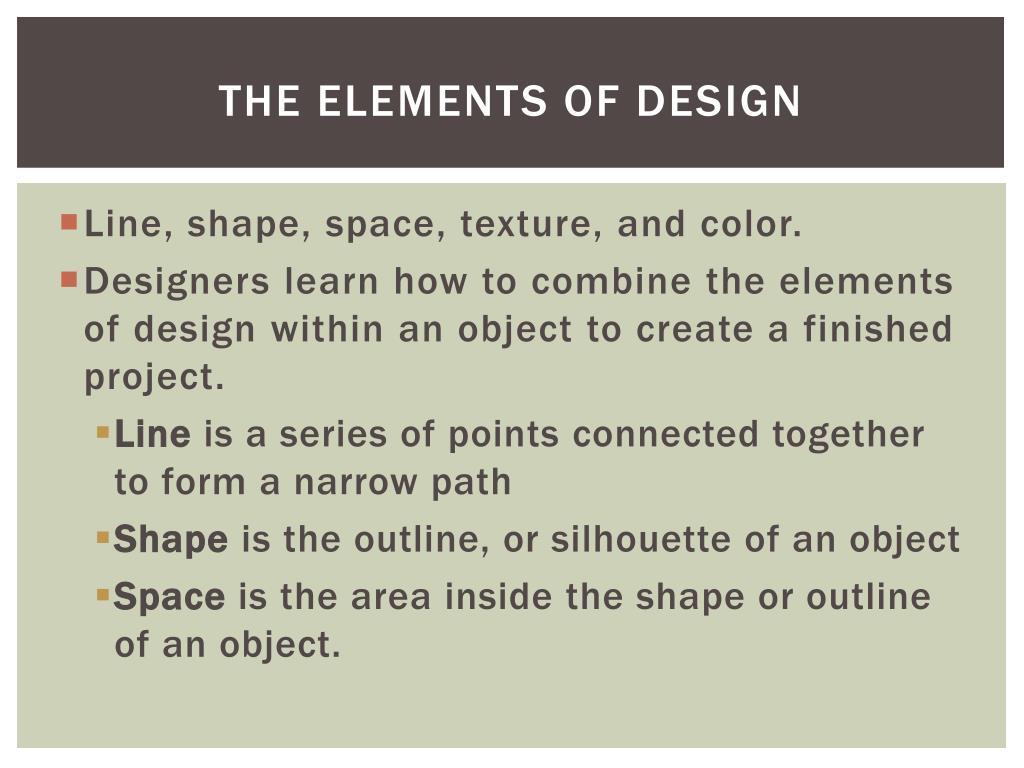 THE ELEMENTS OF DESIGN

Line, shape, space, texture, and color.

Designers learn how to combine the elements of design within an object to create a finished project.

Line is a series of points connected together to form a narrow path

Shape is the outline, or silhouette of an object

Space is the area inside the shape or outline of an object.